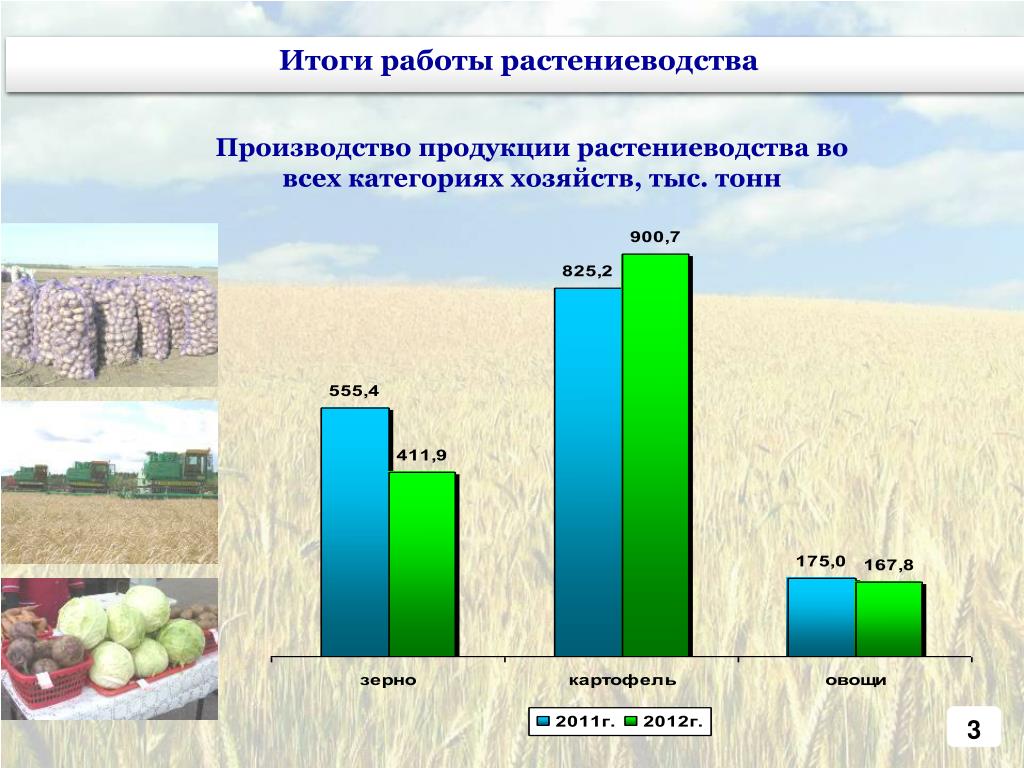 Итоги работы растениеводства

Производство продукции растениеводства во всех категориях хозяйств, тыс. тонн

555,4
411,9
825,2
900,7
175,0
167,8

зерно
картофель
овощи

2011г. 2012г.

3